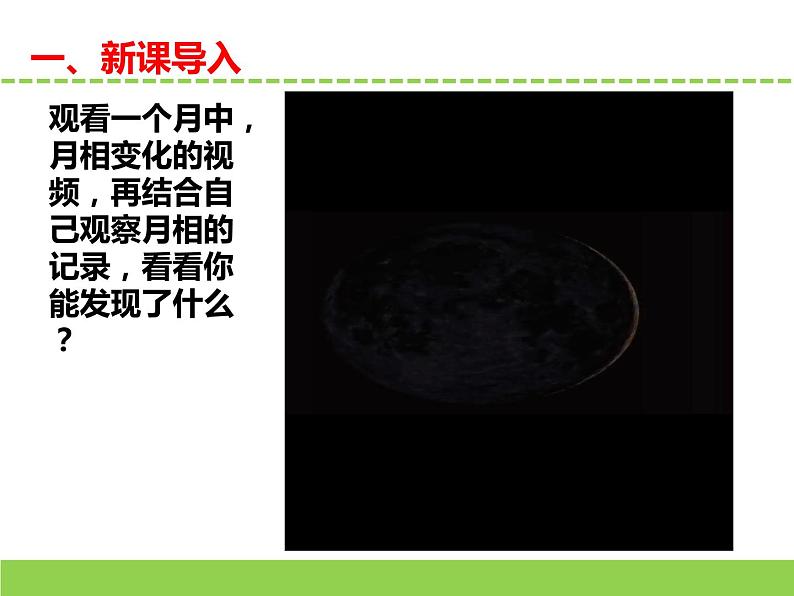 一、新课导入

观看一个月中，月相变化的视频，再结合自己观察月相的记录，看看你能发现了什么？